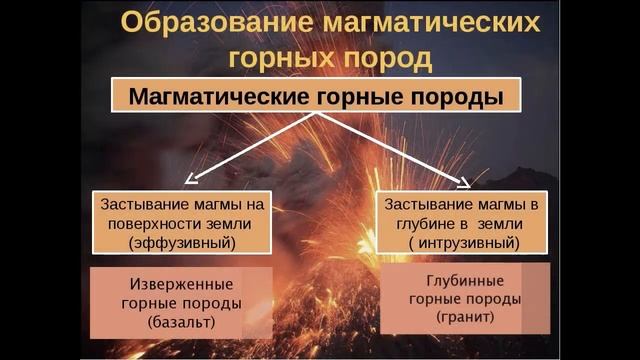 Образование магматических горных пород

Магматические горные породы

Застывание магмы на поверхности земли (эффузивный)

Застывание магмы в глубине в земли ( интрузивный)

Изверженные горные породы (базальт)

Глубинные горные породы (гранит)